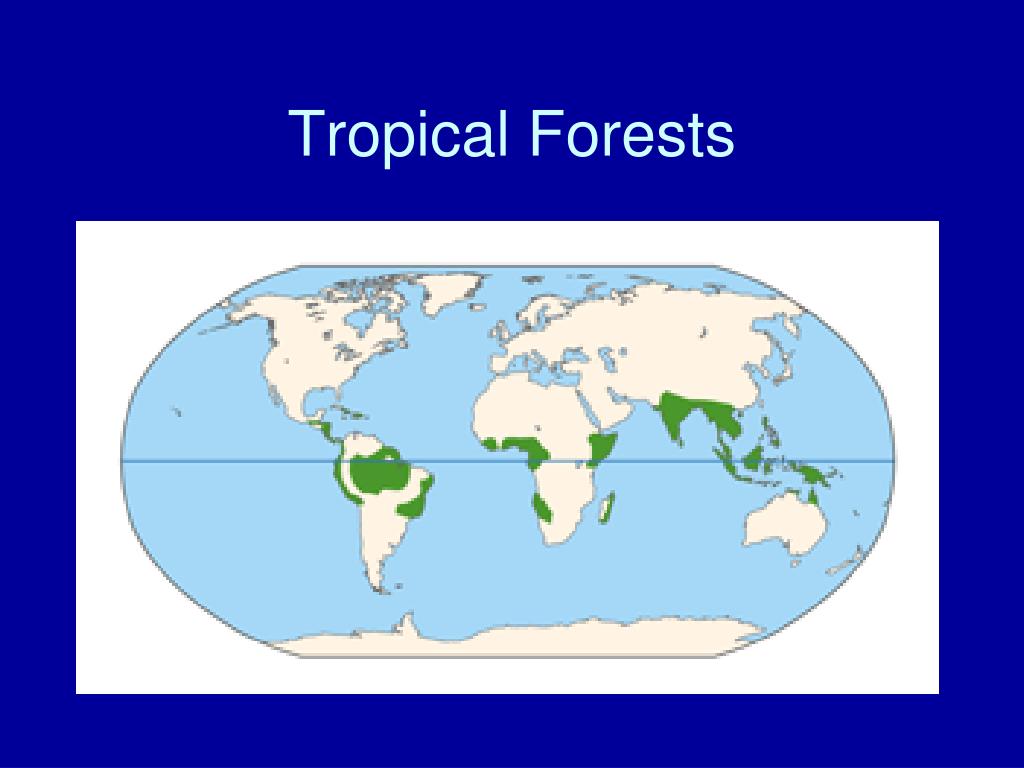 Tropical Forests